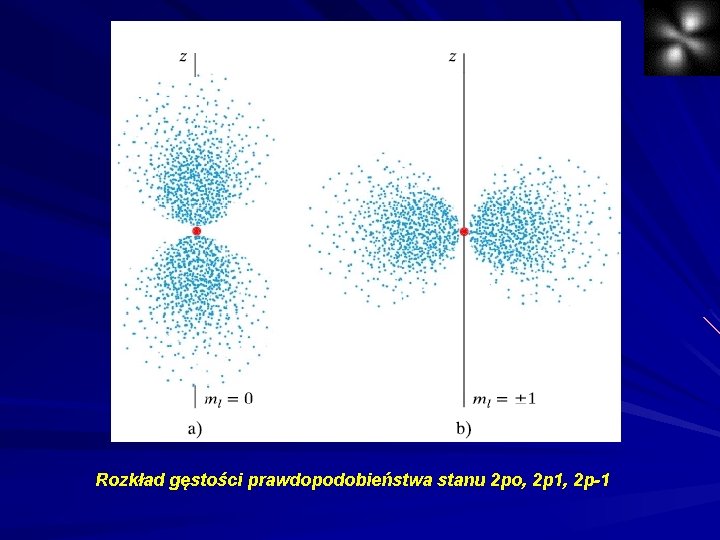 z

$m_l = 0$

a)

z

$m_l = \pm 1$

b)

Rozkład gęstości prawdopodobieństwa stanu 2po, 2p1, 2p-1